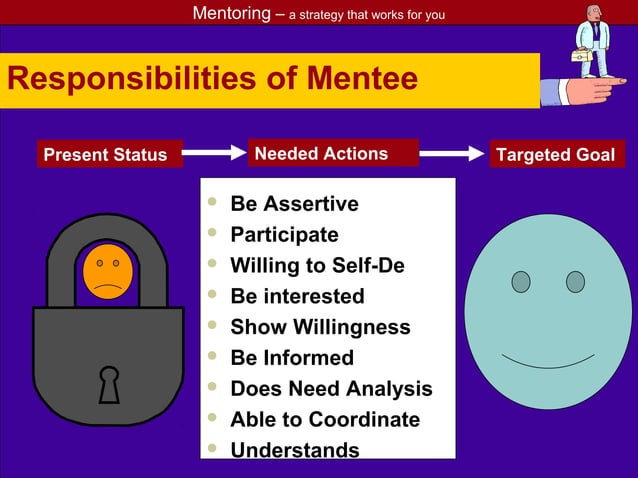 Mentoring – a strategy that works for you

Responsibilities of Mentee

Present Status

Needed Actions

Targeted Goal

- Be Assertive
- Participate
- Willing to Self-De
- Be interested
- Show Willingness
- Be Informed
- Does Need Analysis
- Able to Coordinate
- Understands